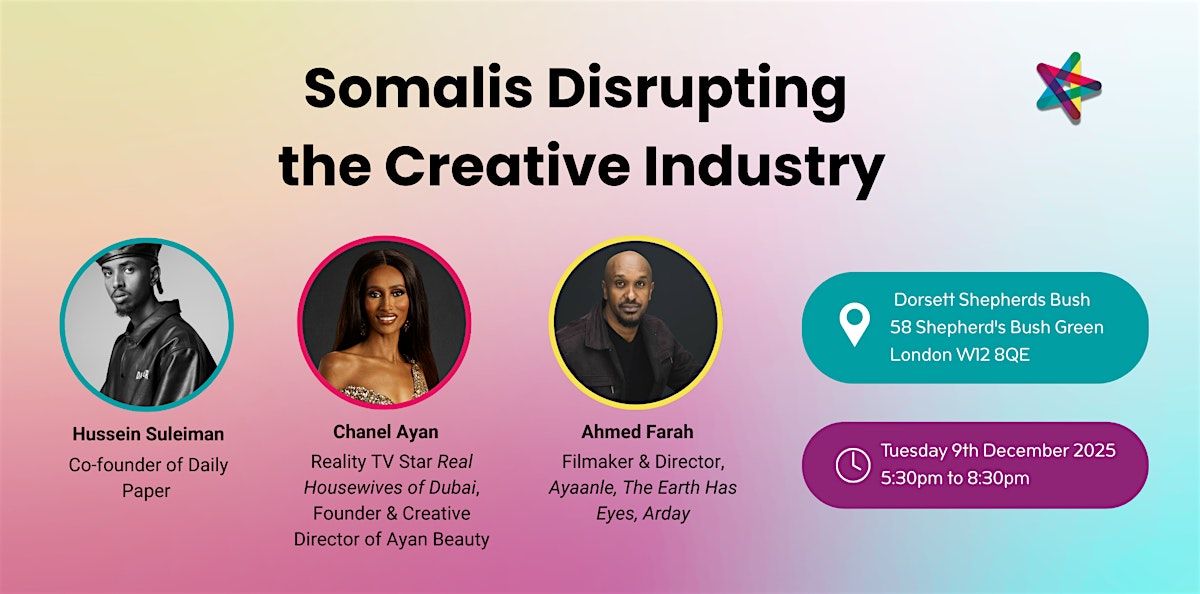 Somalis Disrupting the Creative Industry

Hussein Suleiman
Co-founder of Daily Paper

Chanel Ayan
Reality TV Star Real Housewives of Dubai, Founder & Creative Director of Ayan Beauty

Ahmed Farah
Filmaker & Director, Ayaanle, The Earth Has Eyes, Arday

Dorsett Shepherds Bush
58 Shepherd's Bush Green
London W12 8QE

Tuesday 9th December 2025
5:30pm to 8:30pm